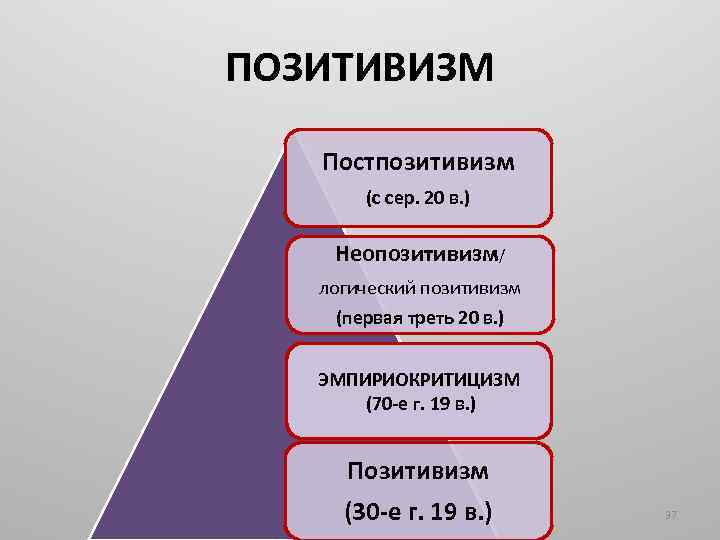 ПОЗИТИВИЗМ

Постпозитивизм
(с сер. 20 в.)

Неопозитивизм/
логический позитивизм
(первая треть 20 в.)

ЭМПИРИОКРИТИЦИЗМ
(70-е г. 19 в.)

Позитивизм
(30-е г. 19 в.)

97